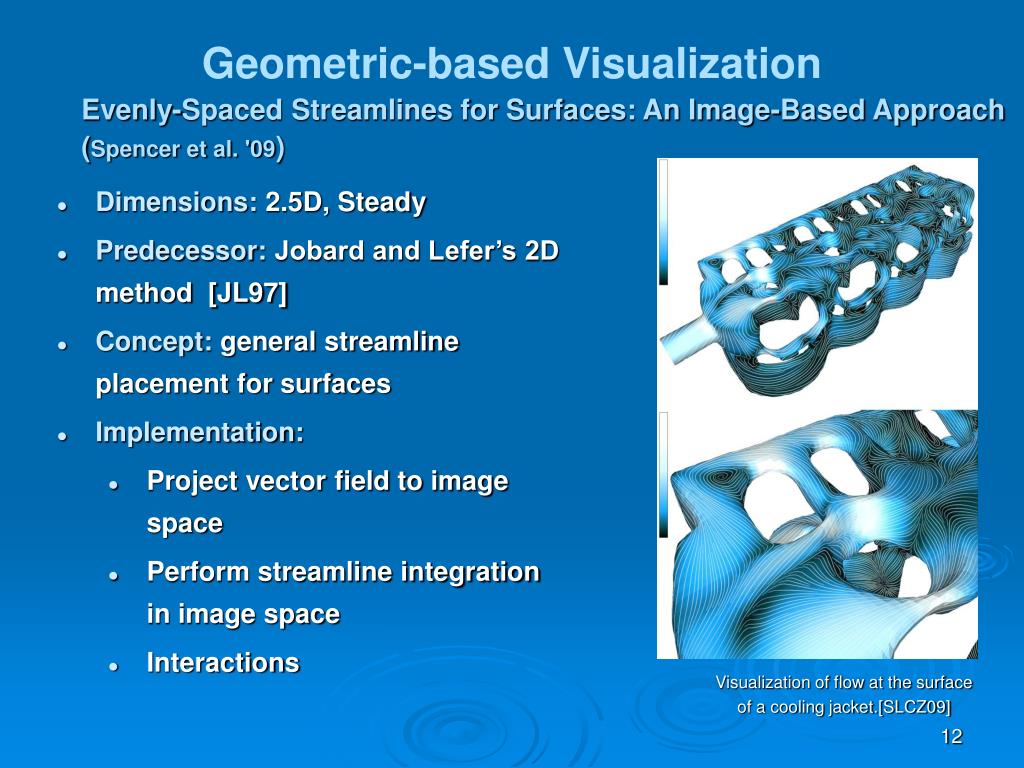 Geometric-based Visualization

Evenly-Spaced Streamlines for Surfaces: An Image-Based Approach (Spencer et al. '09)

- Dimensions: 2.5D, Steady
- Predecessor: Jobard and Lefer's 2D method [JL97]
- Concept: general streamline placement for surfaces
- Implementation:
  - Project vector field to image space
  - Perform streamline integration in image space
  - Interactions

Visualization of flow at the surface of a cooling jacket.[SLCZ09]

12